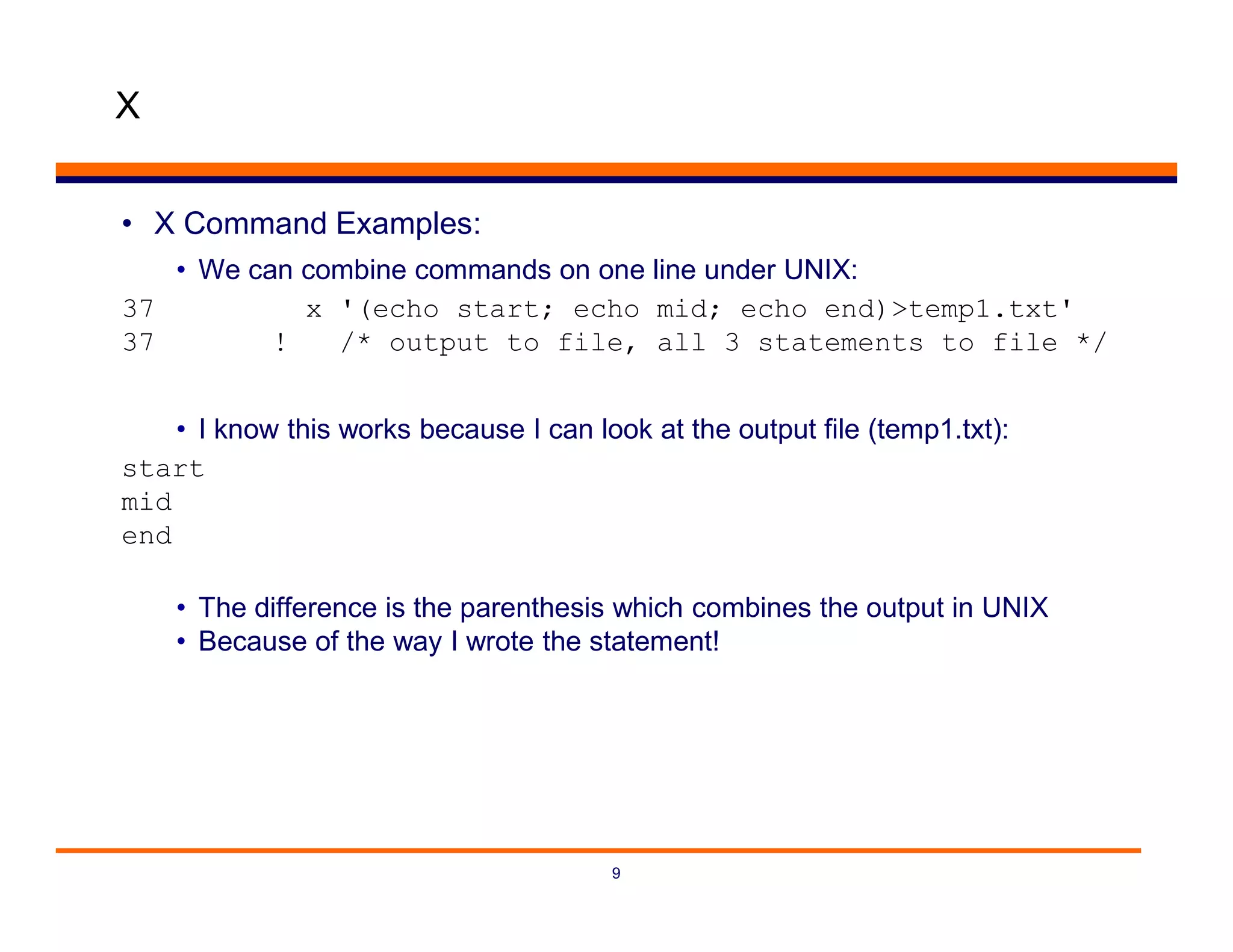 X

• X Command Examples:

• We can combine commands on one line under UNIX:

37 x '(echo start; echo mid; echo end)>temp1.txt'
37 ! /* output to file, all 3 statements to file */

• I know this works because I can look at the output file (temp1.txt):

start
mid
end

• The difference is the parenthesis which combines the output in UNIX
• Because of the way I wrote the statement!

9